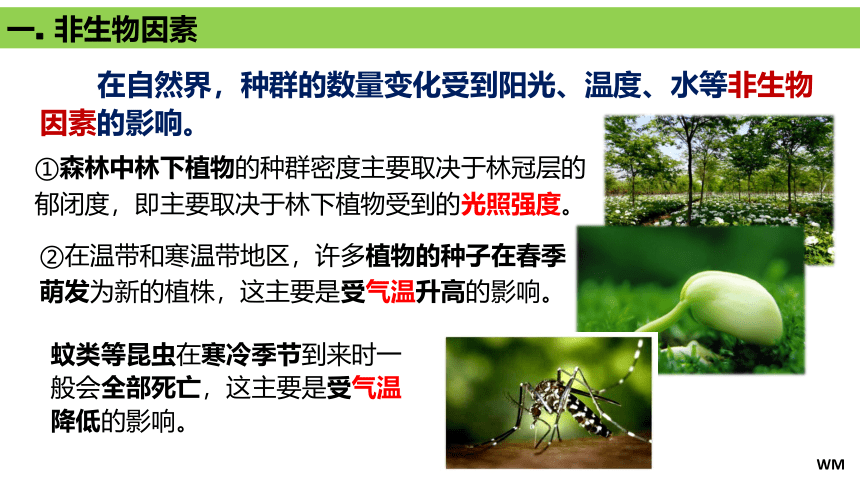 一. 非生物因素

在自然界，种群的数量变化受到阳光、温度、水等非生物因素的影响。

①森林中林下植物的种群密度主要取决于林冠层的郁闭度，即主要取决于林下植物受到的光照强度。

②在温带和寒温带地区，许多植物的种子在春季萌发为新的植株，这主要是受气温升高的影响。

蚊类等昆虫在寒冷季节到来时一般会全部死亡，这主要是受气温降低的影响。

WM